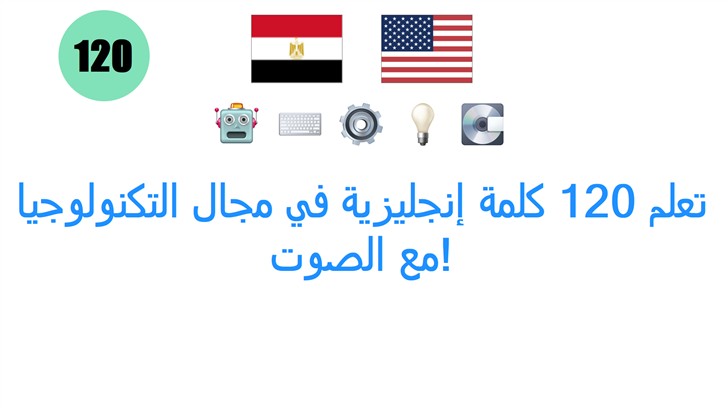 120

تعلم 120 كلمة إنجليزية في مجال التكنولوجيا مع الصوت!